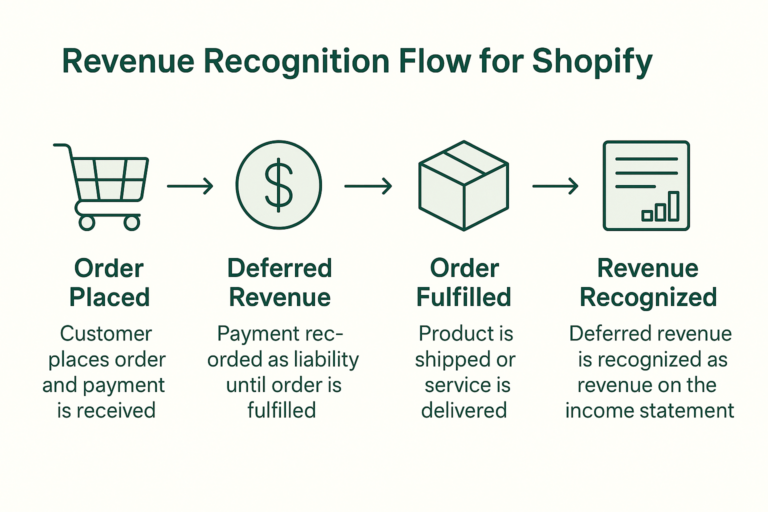 Revenue Recognition Flow for Shopify

$

Order Placed

Customer places order and payment is received

Deferred Revenue

Payment recorded as liability until order is fulfilled

Order Fulfilled

Product is shipped or service is delivered

Revenue Recognized

Deferred revenue is recognized as revenue on the income statement